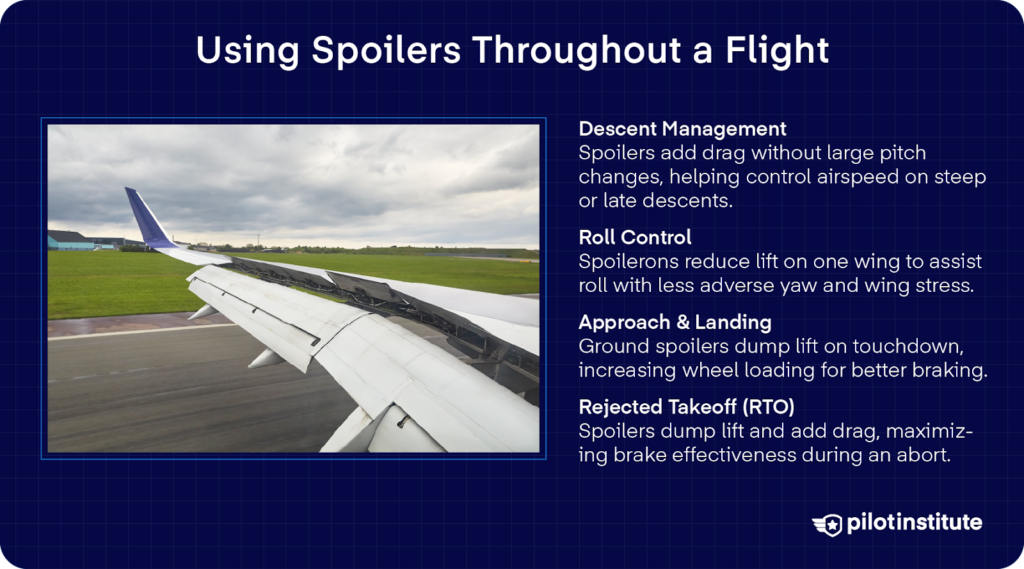 Using Spoilers Throughout a Flight

Descent Management
Spoilers add drag without large pitch changes, helping control airspeed on steep or late descents.

Roll Control
Spoilerons reduce lift on one wing to assist roll with less adverse yaw and wing stress.

Approach & Landing
Ground spoilers dump lift on touchdown, increasing wheel loading for better braking.

Rejected Takeoff (RTO)
Spoilers dump lift and add drag, maximizing brake effectiveness during an abort.

pilotinstitute